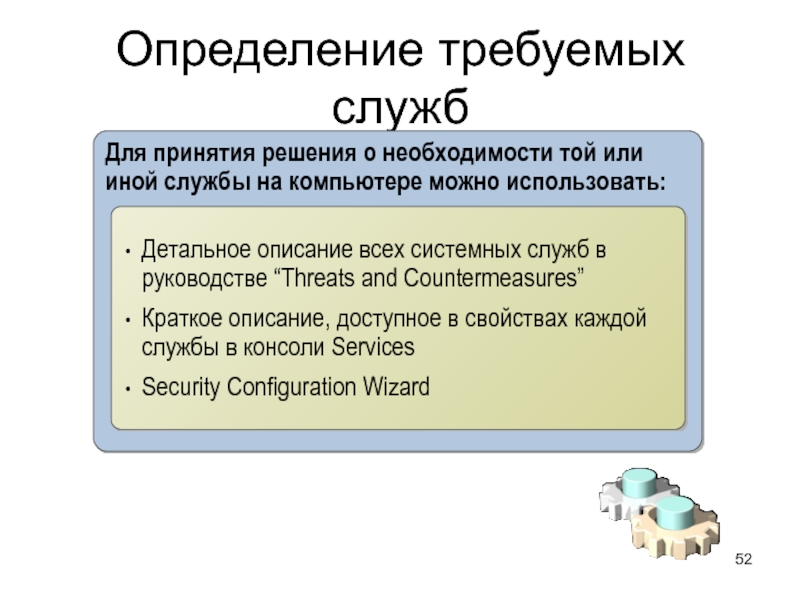 Определение требуемых служб

Для принятия решения о необходимости той или иной службы на компьютере можно использовать:

• Детальное описание всех системных служб в руководстве “Threats and Countermeasures”
• Краткое описание, доступное в свойствах каждой службы в консоли Services
• Security Configuration Wizard

52